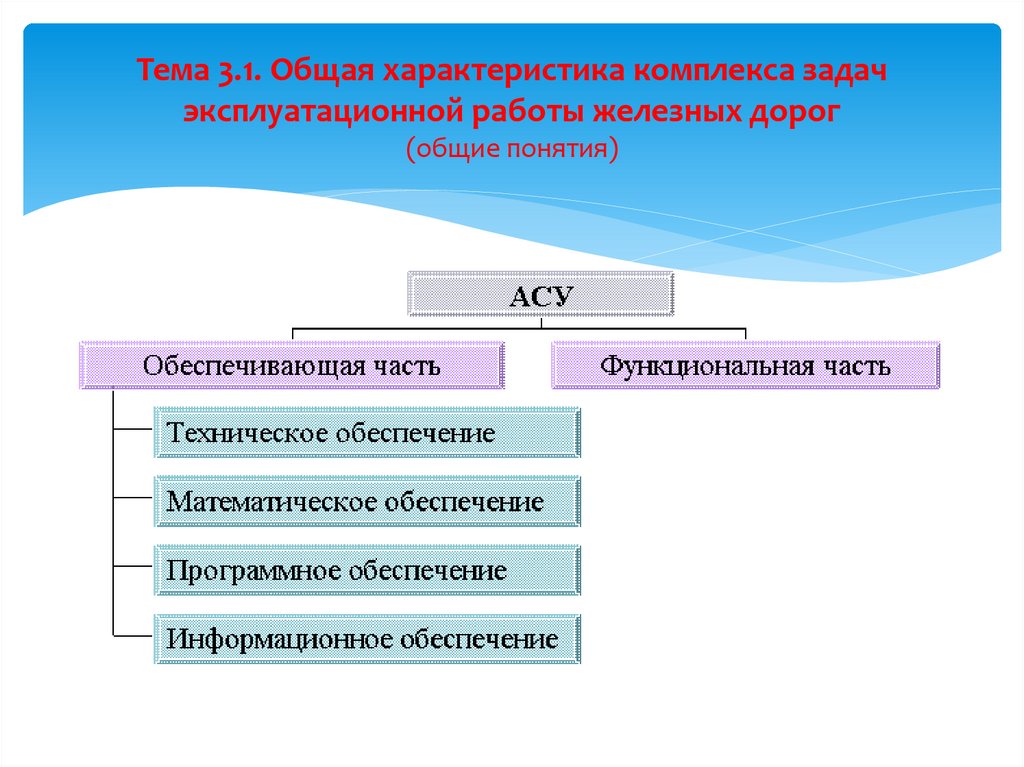 Тема 3.1. Общая характеристика комплекса задач эксплуатационной работы железных дорог
(общие понятия)

АСУ

Обеспечивающая часть

Функциональная часть

Техническое обеспечение

Математическое обеспечение

Программное обеспечение

Информационное обеспечение